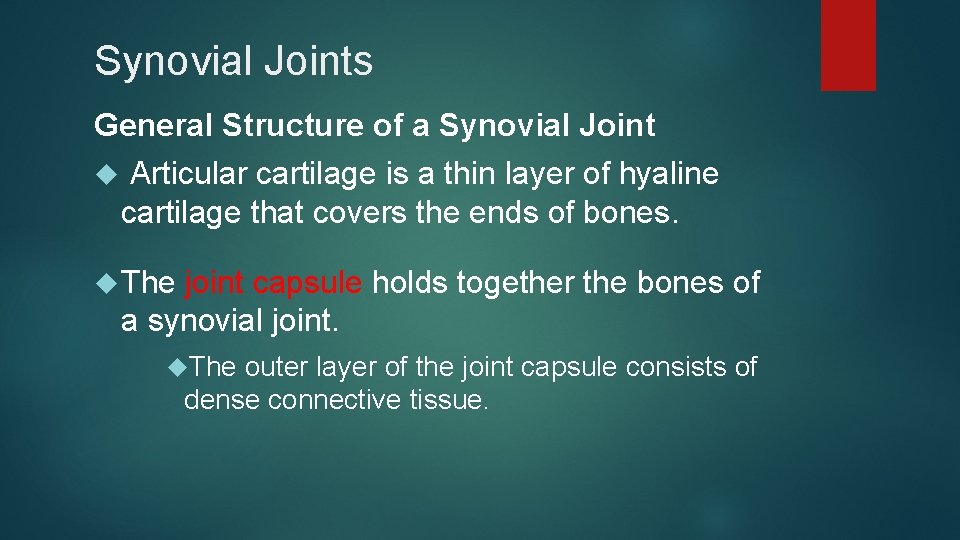 Synovial Joints

General Structure of a Synovial Joint

Articular cartilage is a thin layer of hyaline cartilage that covers the ends of bones.

The joint capsule holds together the bones of a synovial joint.

The outer layer of the joint capsule consists of dense connective tissue.